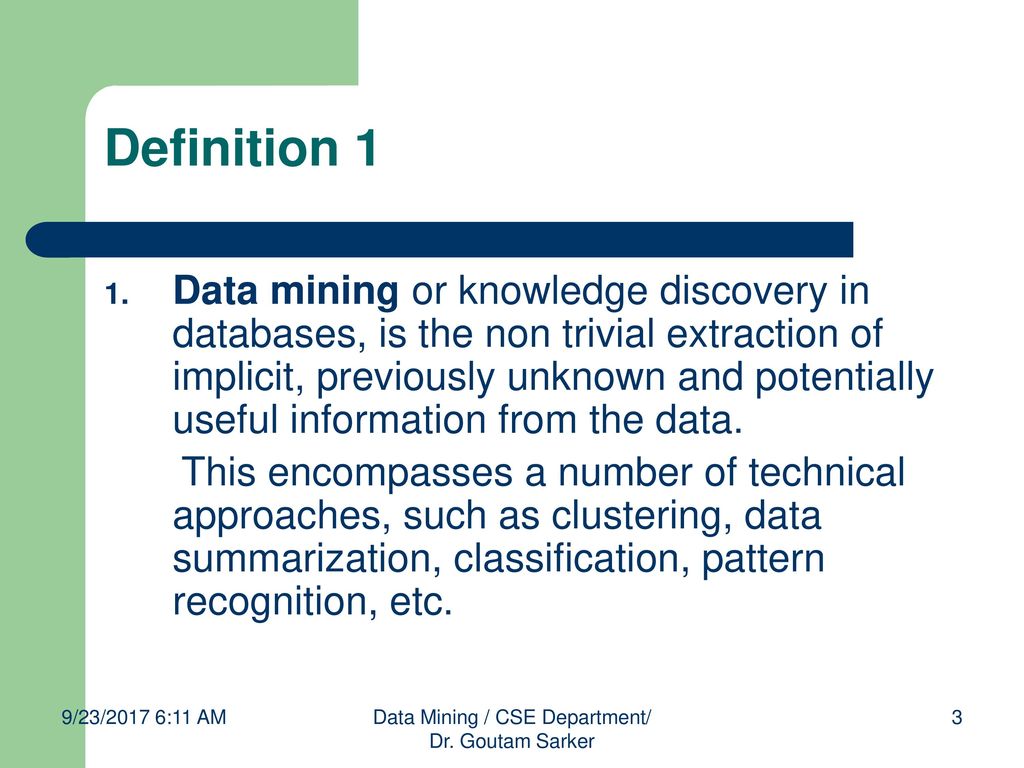 Definition 1

1. Data mining or knowledge discovery in databases, is the non trivial extraction of implicit, previously unknown and potentially useful information from the data.

This encompasses a number of technical approaches, such as clustering, data summarization, classification, pattern recognition, etc.

9/23/2017 6:11 AM

Data Mining / CSE Department/ Dr. Goutam Sarker

3